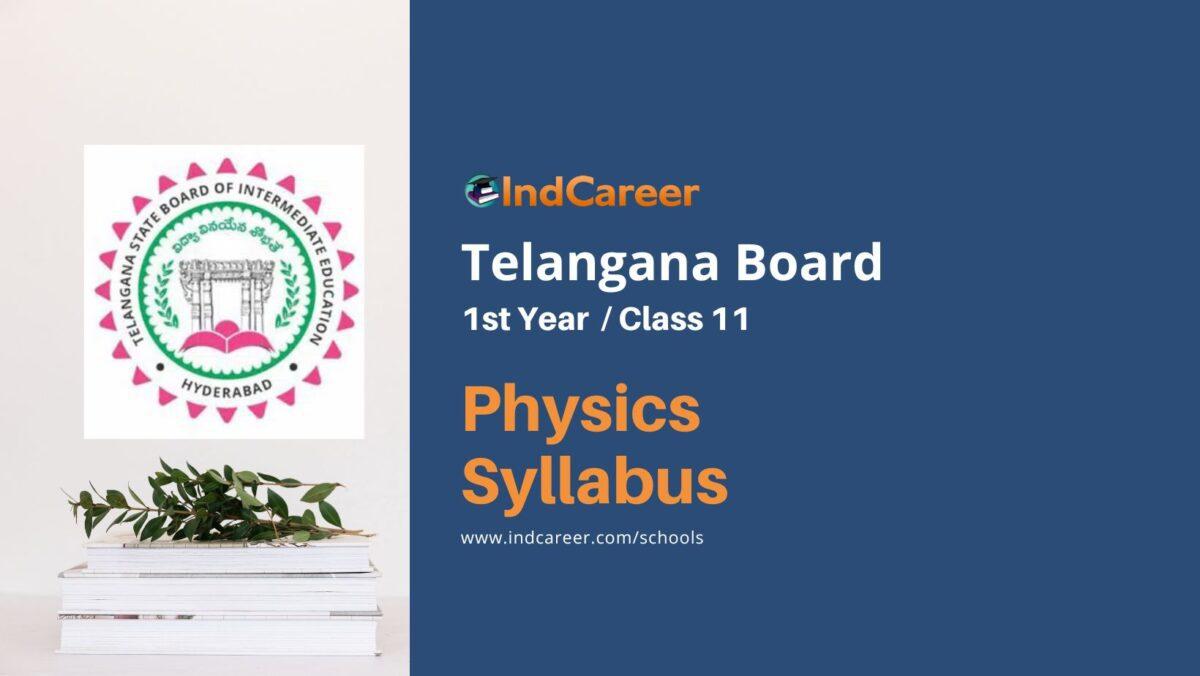 TELANGANA STATE BOARD OF INTERMEDIATE EDUCATION
విద్యా వినయేన శోభతే
HYDERABAD

IndCareer

Telangana Board
1st Year / Class 11

Physics
Syllabus

www.indcareer.com/schools